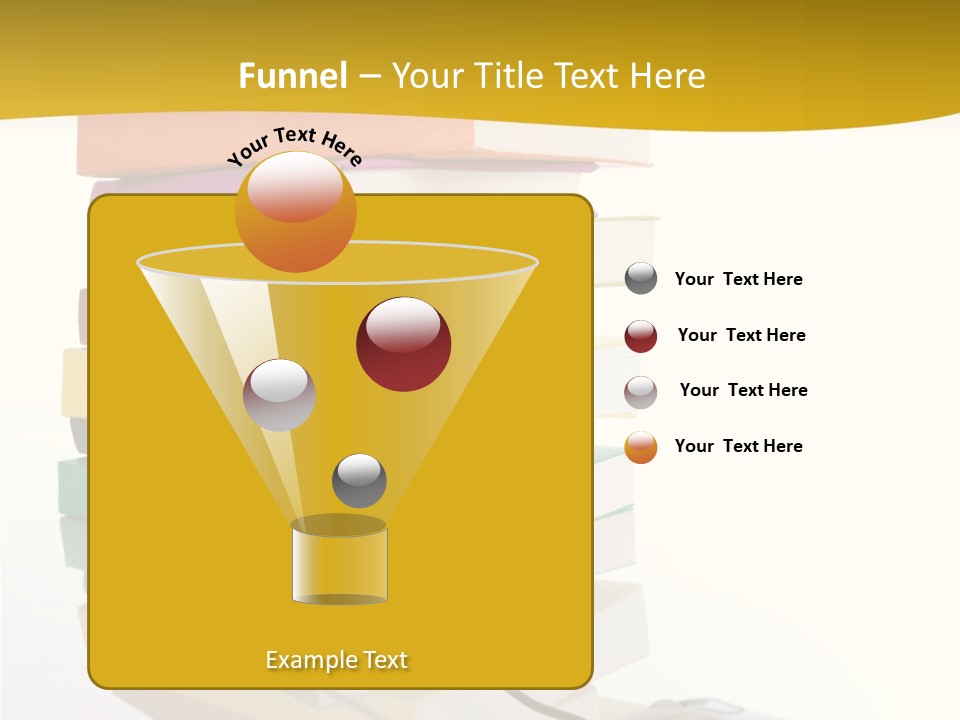 Funnel – Your Title Text Here

Your Text Here

Your Text Here

Your Text Here

Your Text Here

Your Text Here

Example Text